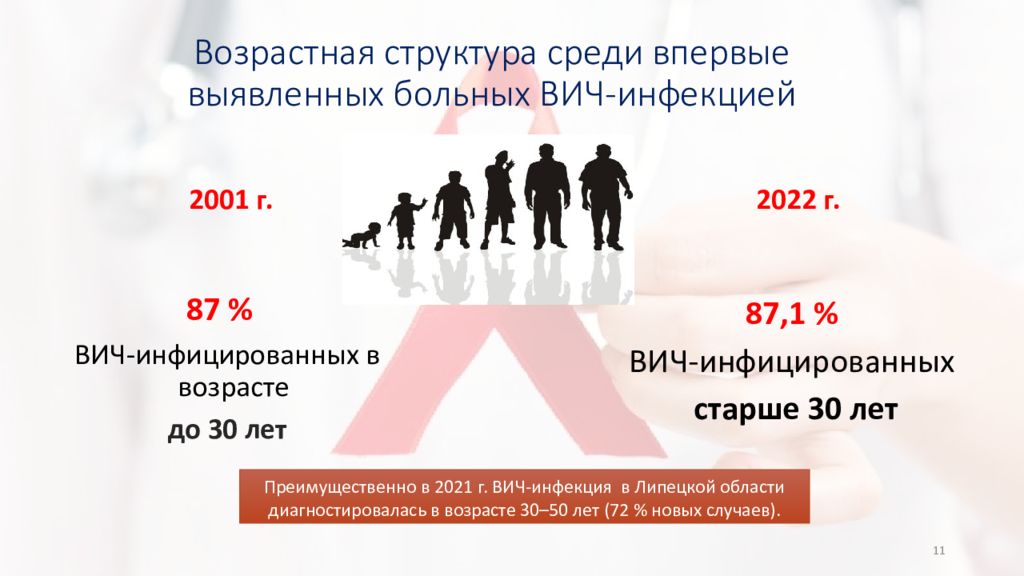 Возрастная структура среди впервые выявленных больных ВИЧ-инфекцией

2001 г.

87 %

ВИЧ-инфицированных в возрасте

до 30 лет

2022 г.

87,1 %

ВИЧ-инфицированных

старше 30 лет

Преимущественно в 2021 г. ВИЧ-инфекция в Липецкой области диагностировалась в возрасте 30–50 лет (72 % новых случаев).

11